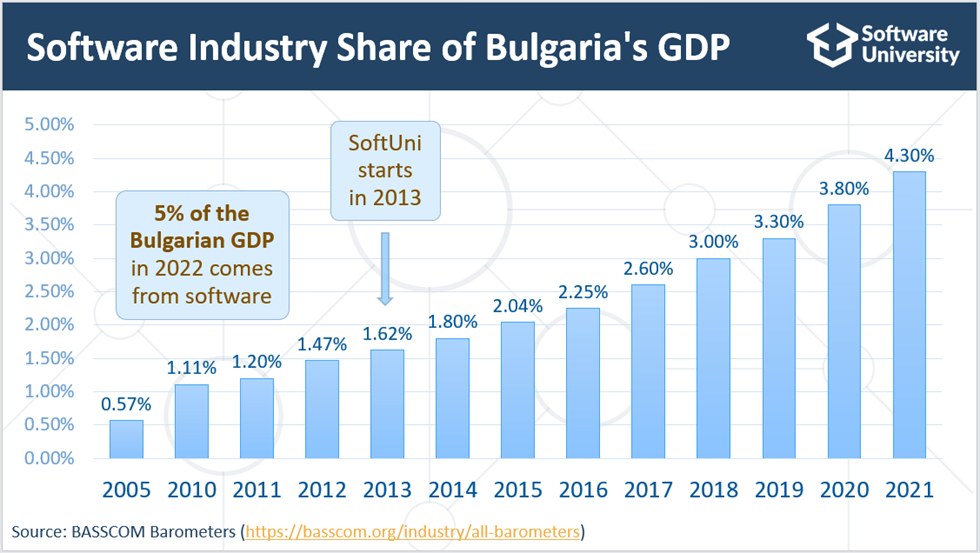 Software Industry Share of Bulgaria's GDP

Software University

5.00%
4.50%
4.00%
3.50%
3.00%
2.50%
2.00%
1.50%
1.00%
0.50%
0.00%

5% of the Bulgarian GDP in 2022 comes from software

SoftUni starts in 2013

0.57%
1.11%
1.20%
1.47%
1.62%
1.80%
2.04%
2.25%
2.60%
3.00%
3.30%
3.80%
4.30%

2005 2010 2011 2012 2013 2014 2015 2016 2017 2018 2019 2020 2021

Source: BASSCOM Barometers (https://basscom.org/industry/all-barometers)